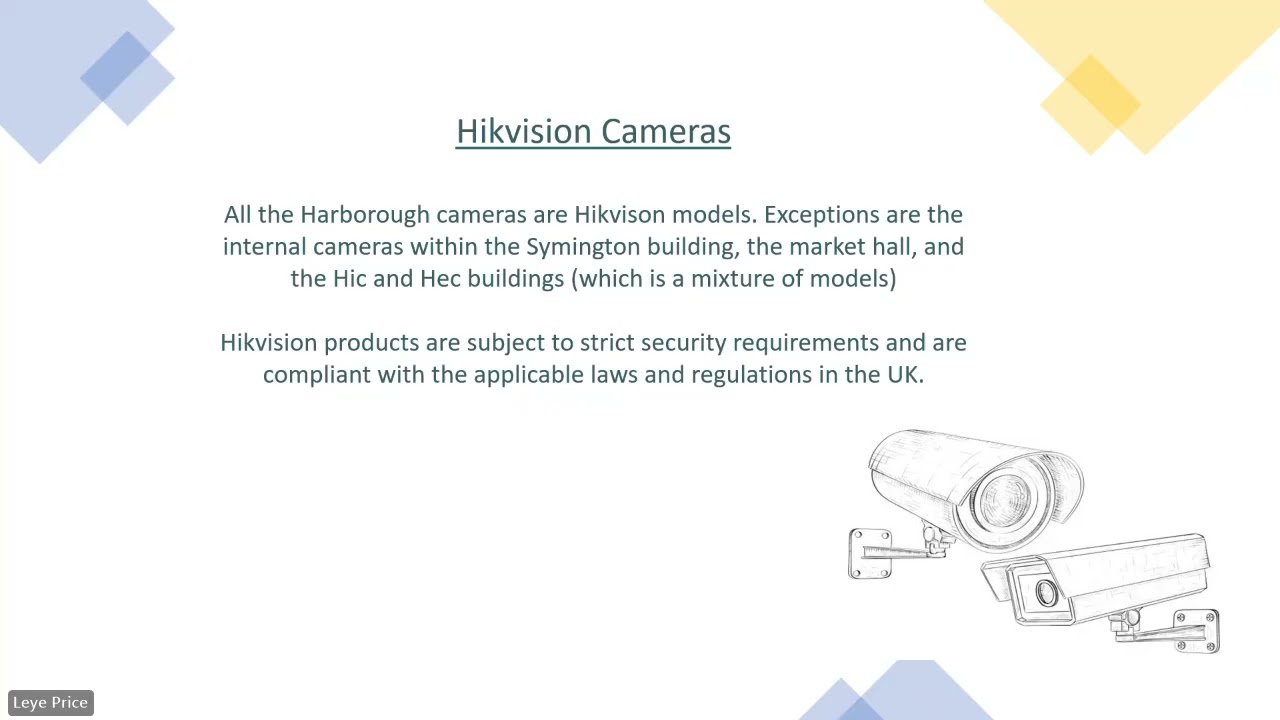 Hikvision Cameras

All the Harborough cameras are Hikvison models. Exceptions are the internal cameras within the Symington building, the market hall, and the Hic and Hec buildings (which is a mixture of models)

Hikvision products are subject to strict security requirements and are compliant with the applicable laws and regulations in the UK.

Leye Price